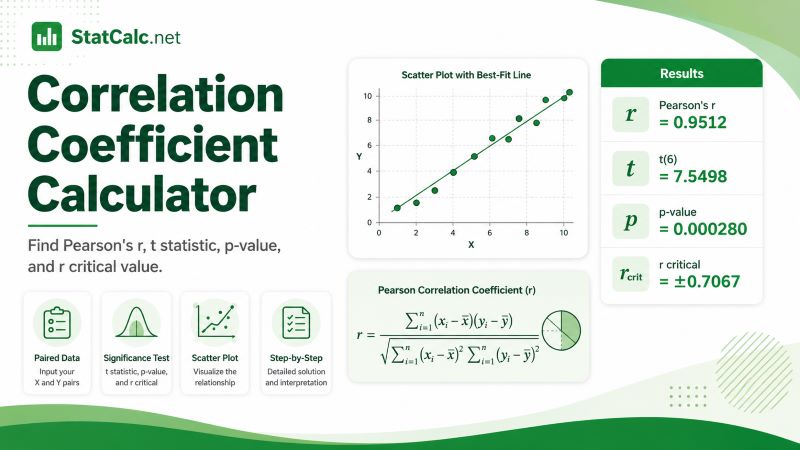 StatCalc.net

Correlation Coefficient Calculator

Find Pearson's r, t statistic, p-value, and r critical value.

Paired Data
Input your X and Y pairs

Significance Test
t statistic, p-value, and r critical

Scatter Plot
Visualize the relationship

Step-by-Step
Detailed solution and interpretation

Scatter Plot with Best-Fit Line

10
8
6
4
2
0
Y
0 2 4 6 8 10
X

Pearson Correlation Coefficient (r)

$r = \frac{\sum_{i=1}^{n}(x_i - \bar{x})(y_i - \bar{y})}{\sqrt{\sum_{i=1}^{n}(x_i - \bar{x})^2 \sum_{i=1}^{n}(y_i - \bar{y})^2}}$

Results

$r$ Pearson's r = 0.9512

$t$ t(6) = 7.5498

$p$ p-value = 0.000280

$r_{crit}$ r critical = ±0.7067